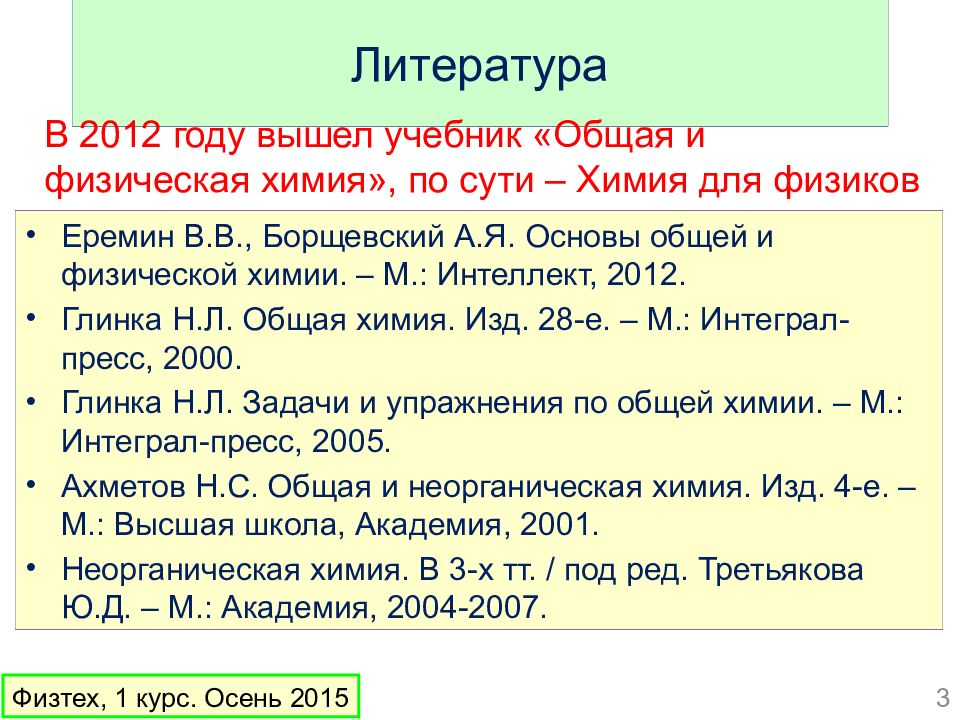 Литература

В 2012 году вышел учебник «Общая и физическая химия», по сути – Химия для физиков

• Еремин В.В., Борщевский А.Я. Основы общей и физической химии. – М.: Интеллект, 2012.
• Глинка Н.Л. Общая химия. Изд. 28-е. – М.: Интеграл-пресс, 2000.
• Глинка Н.Л. Задачи и упражнения по общей химии. – М.: Интеграл-пресс, 2005.
• Ахметов Н.С. Общая и неорганическая химия. Изд. 4-е. – М.: Высшая школа, Академия, 2001.
• Неорганическая химия. В 3-х тт. / под ред. Третьякова Ю.Д. – М.: Академия, 2004-2007.

Физтех, 1 курс. Осень 2015

3